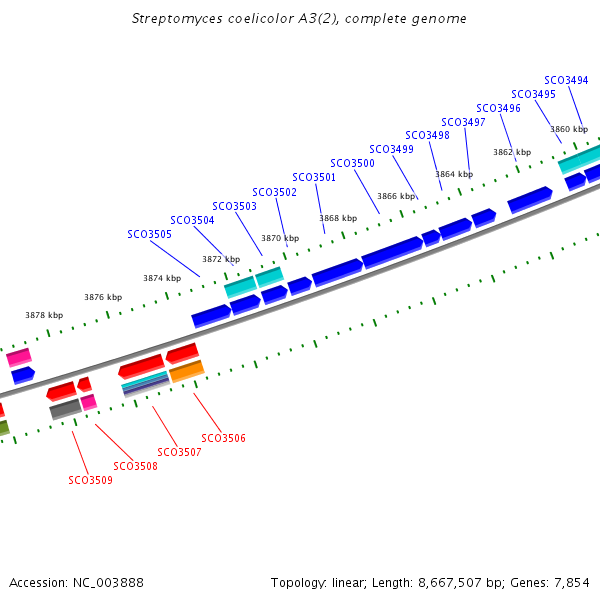 Streptomyces coelicolor A3(2), complete genome

SCO3494
SCO3495
SCO3496
SCO3497
SCO3498
SCO3499
SCO3500
SCO3501
SCO3502
SCO3503
SCO3504
SCO3505

3860 kbp
3862 kbp
3864 kbp
3866 kbp
3868 kbp
3870 kbp
3872 kbp
3874 kbp
3876 kbp
3878 kbp

SCO3506
SCO3507
SCO3508
SCO3509

Accession: NC_003888

Topology: linear; Length: 8,667,507 bp; Genes: 7,854